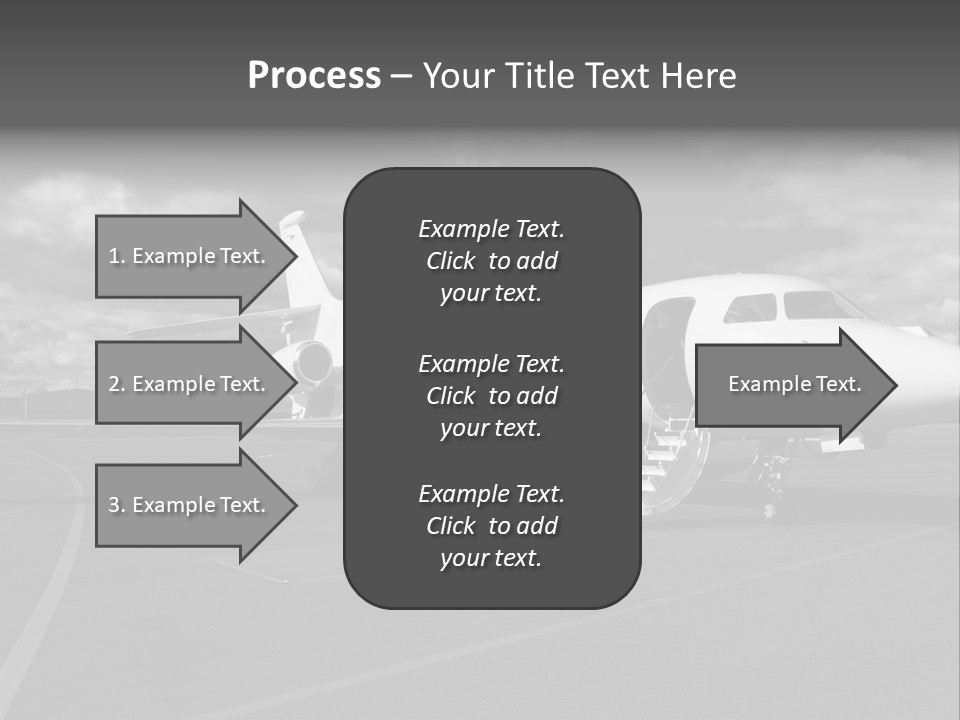 Process – Your Title Text Here

1. Example Text.

2. Example Text.

3. Example Text.

Example Text. Click to add your text.

Example Text. Click to add your text.

Example Text. Click to add your text.

Example Text.